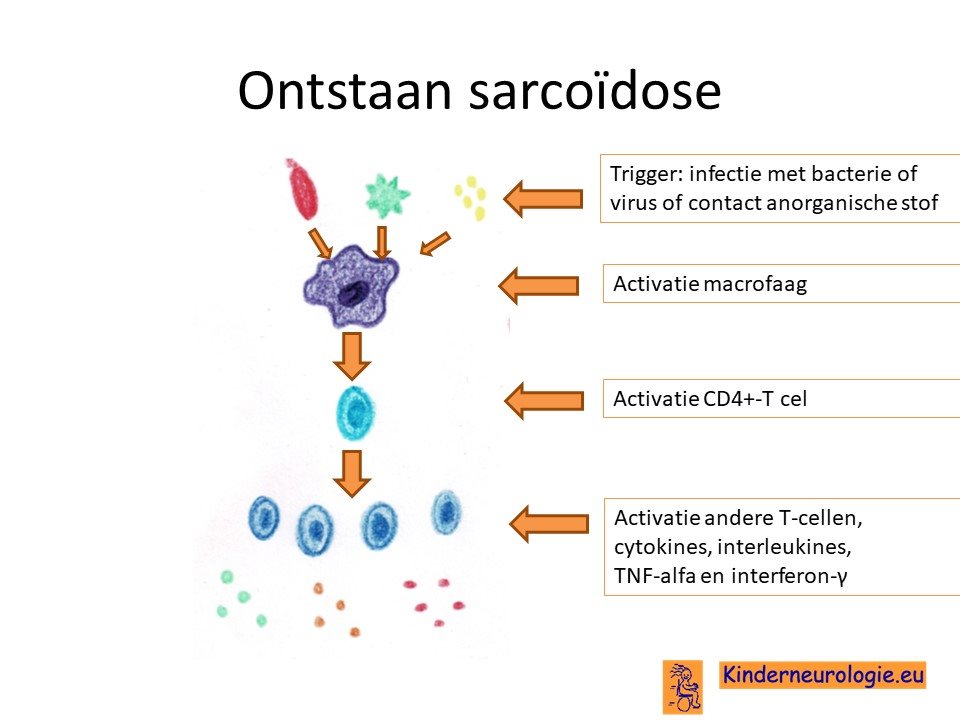 Ontstaan sarcoïdose

Trigger: infectie met bacterie of virus of contact anorganische stof

Activatie macrofaag

Activatie CD4+-T cel

Activatie andere T-cellen, cytokines, interleukines, TNF-alfa en interferon-γ

Kinderneurologie.eu